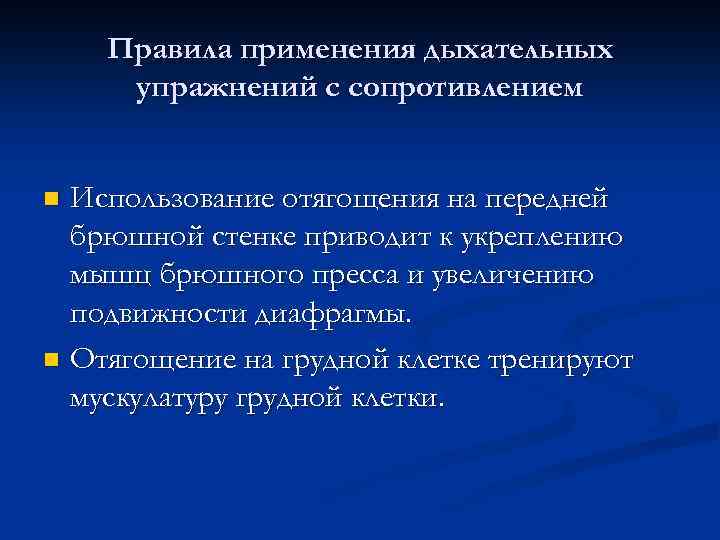 Правила применения дыхательных упражнений с сопротивлением

Использование отягощения на передней брюшной стенке приводит к укреплению мышц брюшного пресса и увеличению подвижности диафрагмы.

Отягощение на грудной клетке тренируют мускулатуру грудной клетки.